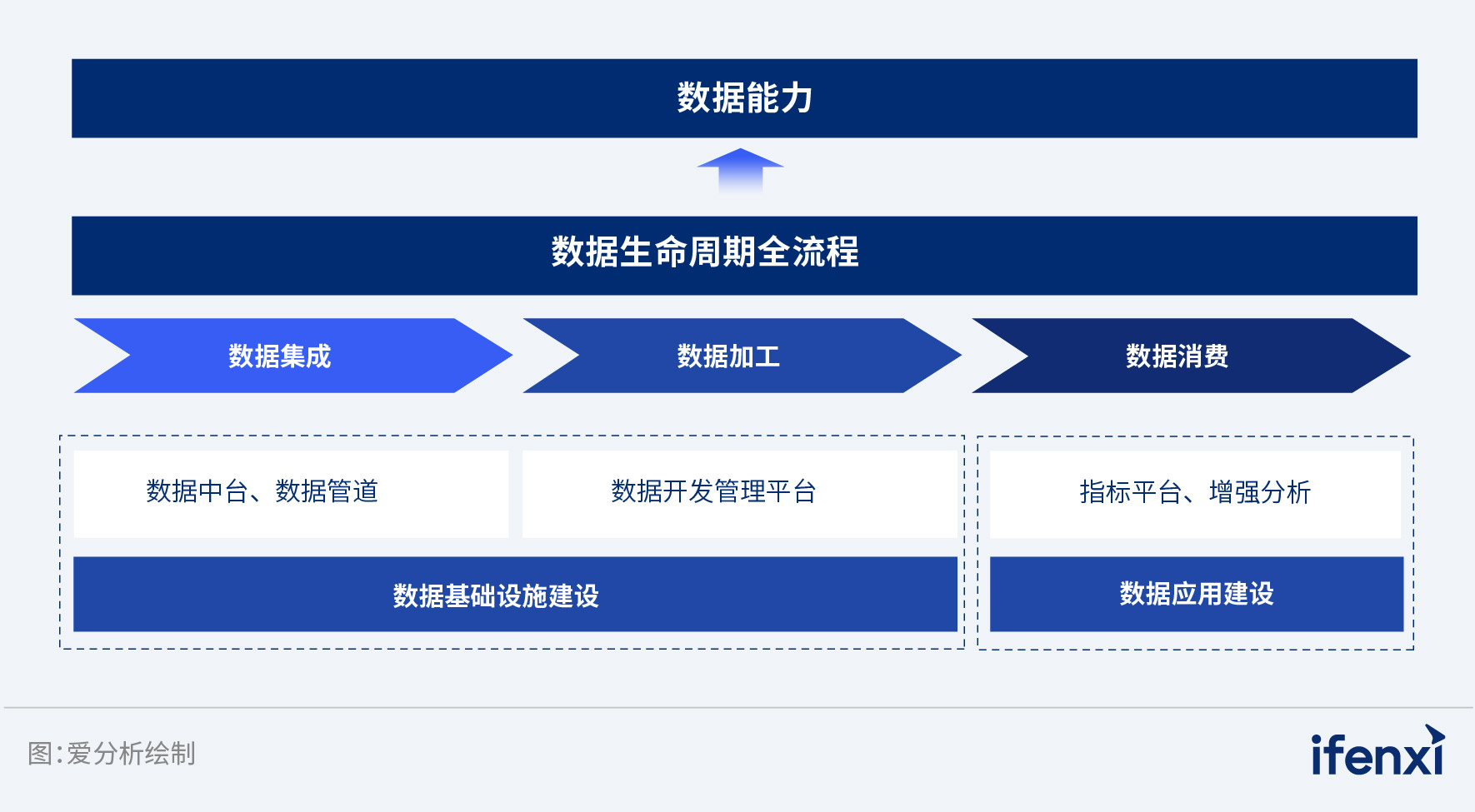 数据能力

数据生命周期全流程

数据集成

数据加工

数据消费

数据中台、数据管道

数据开发管理平台

指标平台、增强分析

数据基础设施建设

数据应用建设

图:爱分析绘制

ifenxi